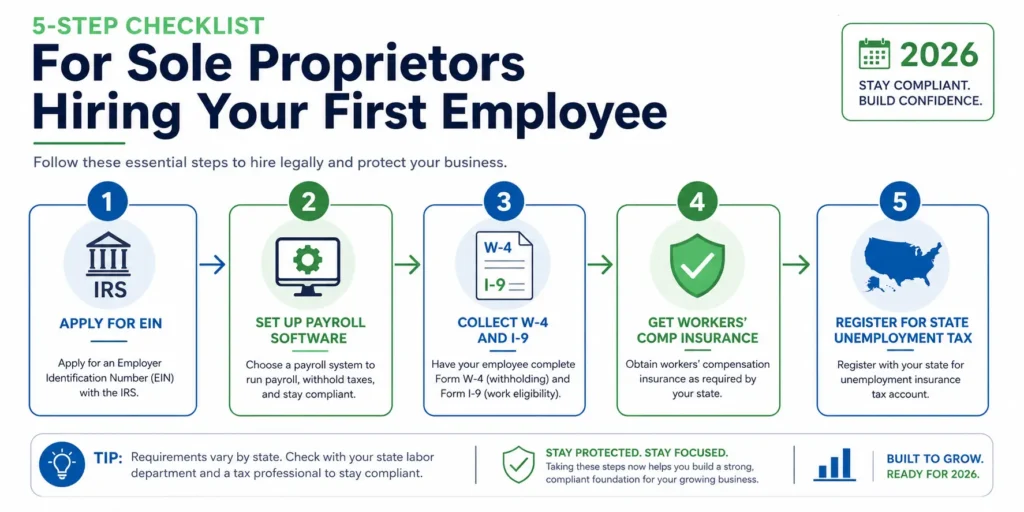 5-STEP CHECKLIST

For Sole Proprietors Hiring Your First Employee

2026

STAY COMPLIANT. BUILD CONFIDENCE.

Follow these essential steps to hire legally and protect your business.

1

IRS

APPLY FOR EIN

Apply for an Employer Identification Number (EIN) with the IRS.

2

SET UP PAYROLL SOFTWARE

Choose a payroll system to run payroll, withhold taxes, and stay compliant.

3

W-4

I-9

COLLECT W-4 AND I-9

Have your employee complete Form W-4 (withholding) and Form I-9 (work eligibility).

4

GET WORKERS' COMP INSURANCE

Obtain workers' compensation insurance as required by your state.

5

REGISTER FOR STATE UNEMPLOYMENT TAX

Register with your state for unemployment insurance tax account.

TIP: Requirements vary by state. Check with your state labor department and a tax professional to stay compliant.

STAY PROTECTED. STAY FOCUSED.

Taking these steps now helps you build a strong, compliant foundation for your growing business.

BUILT TO GROW. READY FOR 2026.